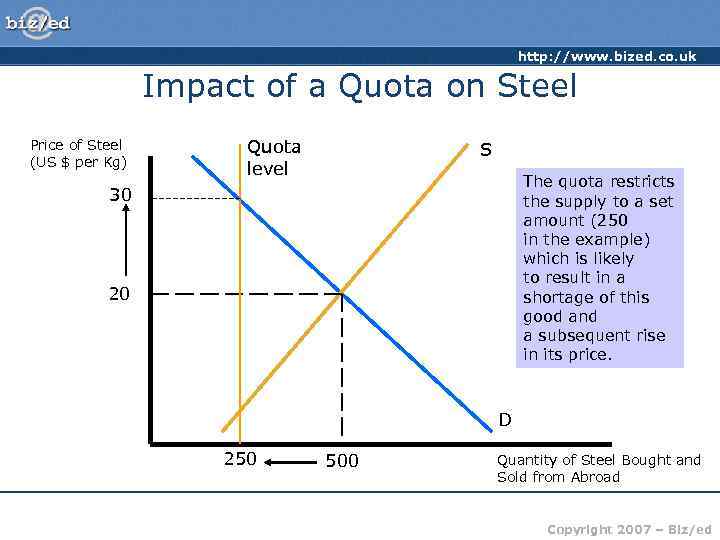 biz/ed

http://www.bized.co.uk

Impact of a Quota on Steel

Price of Steel (US $ per Kg)

Quota level

S

30

20

D

250

500

Quantity of Steel Bought and Sold from Abroad

The quota restricts the supply to a set amount (250 in the example) which is likely to result in a shortage of this good and a subsequent rise in its price.

Copyright 2007 – Biz/ed